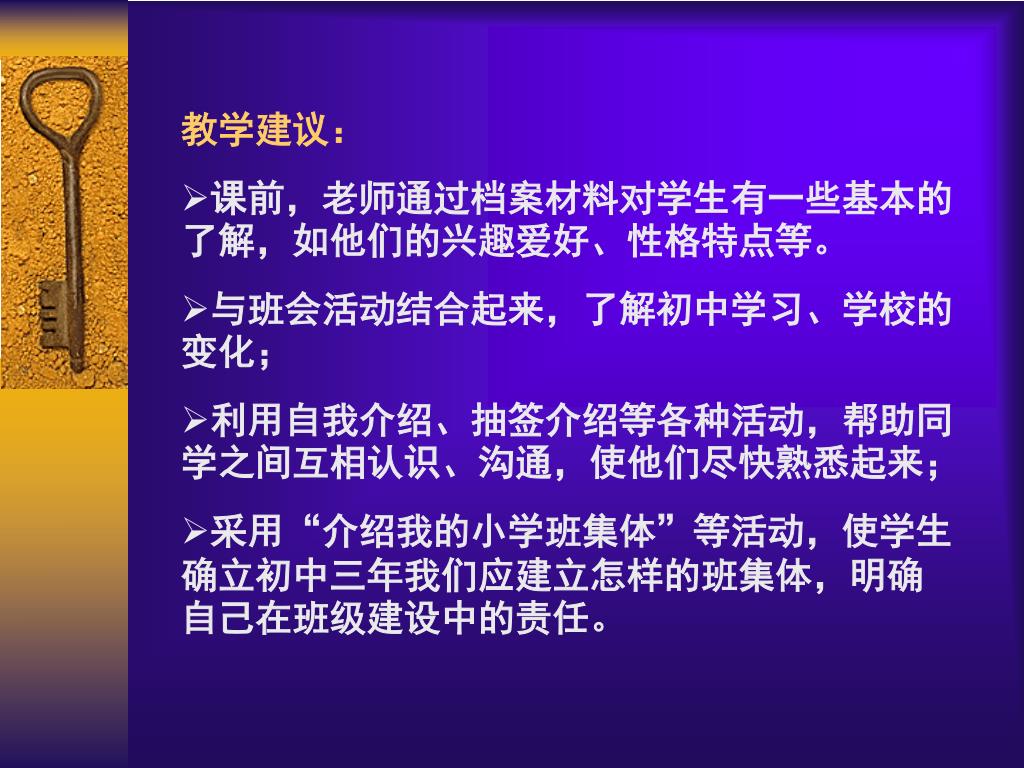 教学建议：

➢课前，老师通过档案材料对学生有一些基本的了解，如他们的兴趣爱好、性格特点等。

➢与班会活动结合起来，了解初中学习、学校的变化；

➢利用自我介绍、抽签介绍等各种活动，帮助同学之间互相认识、沟通，使他们尽快熟悉起来；

➢采用“介绍我的小学班集体”等活动，使学生确立初中三年我们应建立怎样的班集体，明确自己在班级建设中的责任。